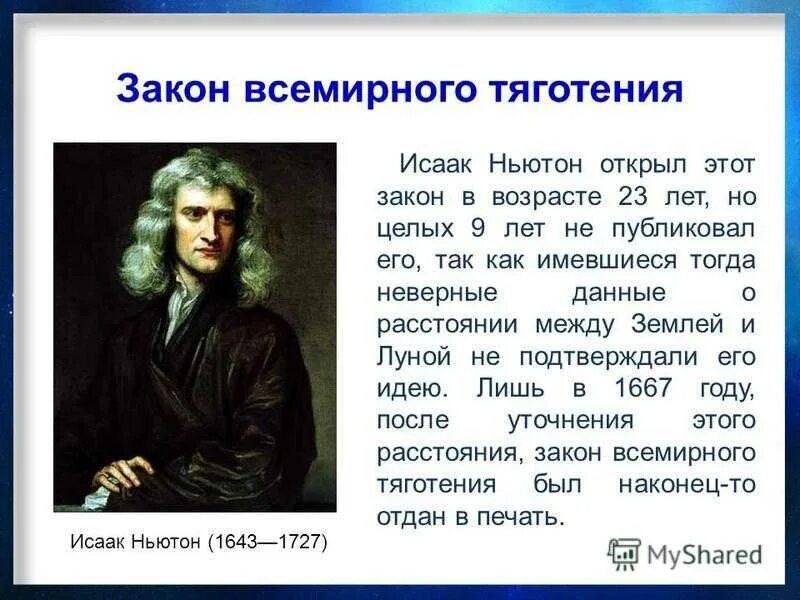 Закон всемирного тяготения

Исаак Ньютон открыл этот закон в возрасте 23 лет, но целых 9 лет не публиковал его, так как имевшиеся тогда неверные данные о расстоянии между Землей и Луной не подтверждали его идею. Лишь в 1667 году, после уточнения этого расстояния, закон всемирного тяготения был наконец-то отдан в печать.

Исаак Ньютон (1643—1727)

MyShared